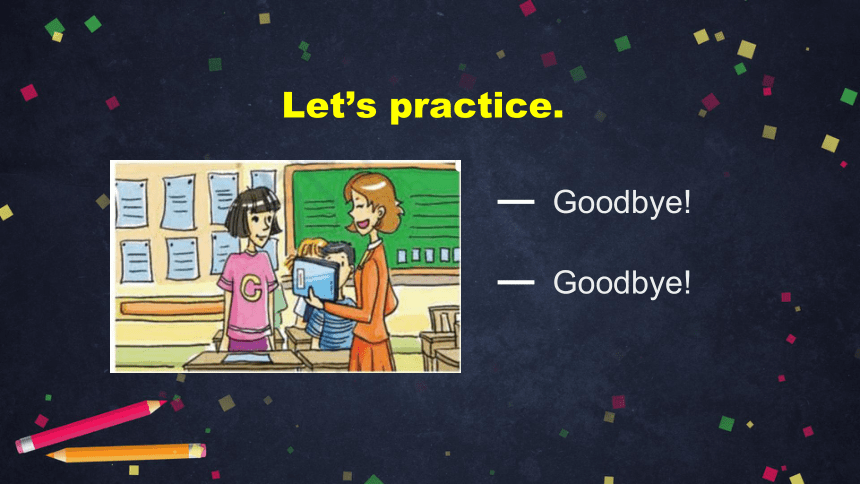 Let's practice.

C

— Goodbye!

— Goodbye!